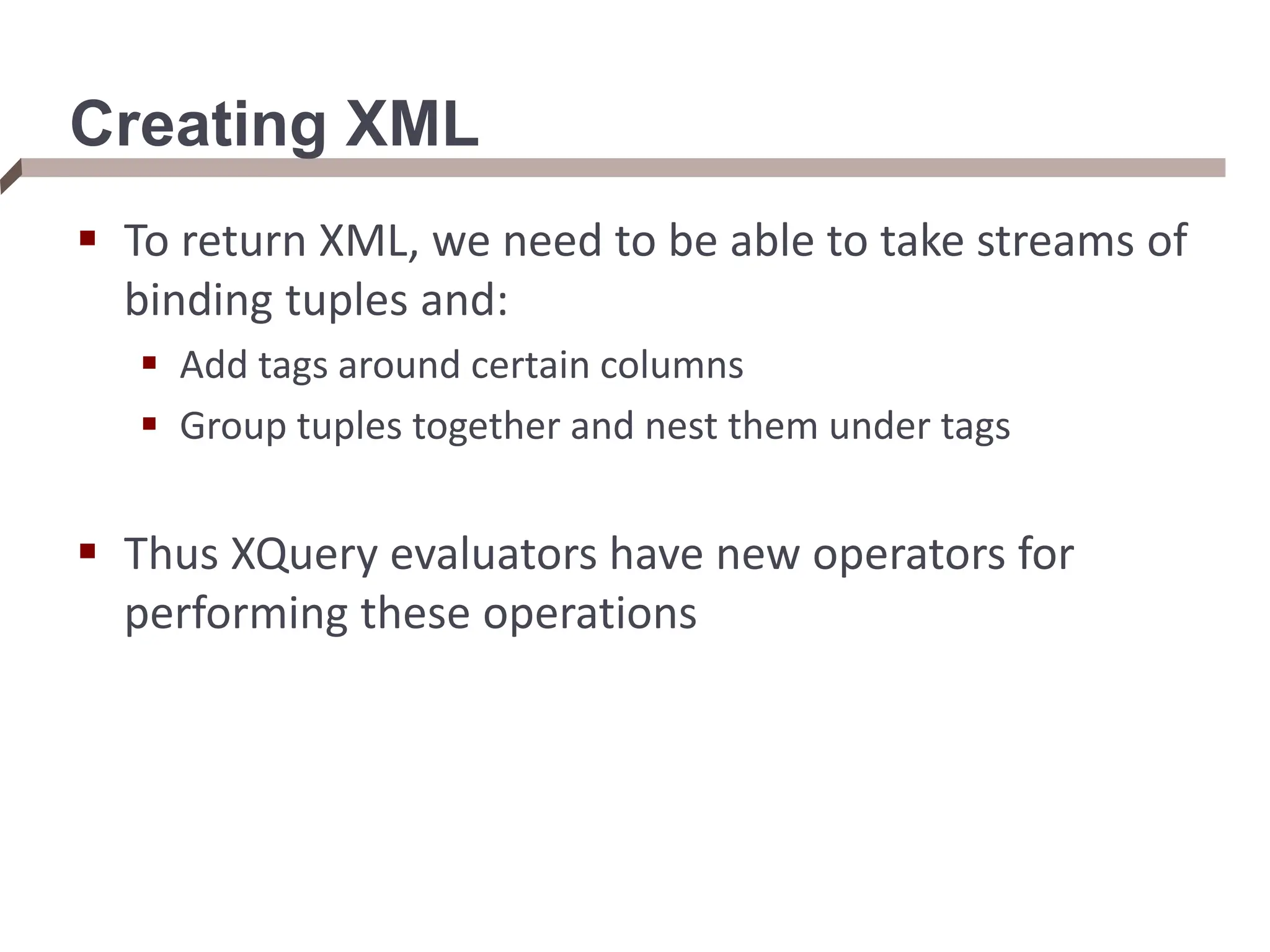 Creating XML

▪ To return XML, we need to be able to take streams of binding tuples and:

▪ Add tags around certain columns

▪ Group tuples together and nest them under tags

▪ Thus XQuery evaluators have new operators for performing these operations